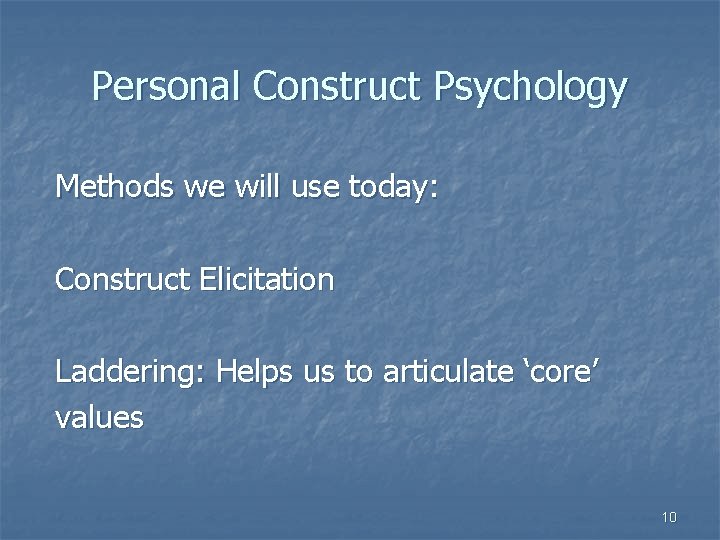 Personal Construct Psychology

Methods we will use today:

Construct Elicitation

Laddering: Helps us to articulate ‘core’ values

10